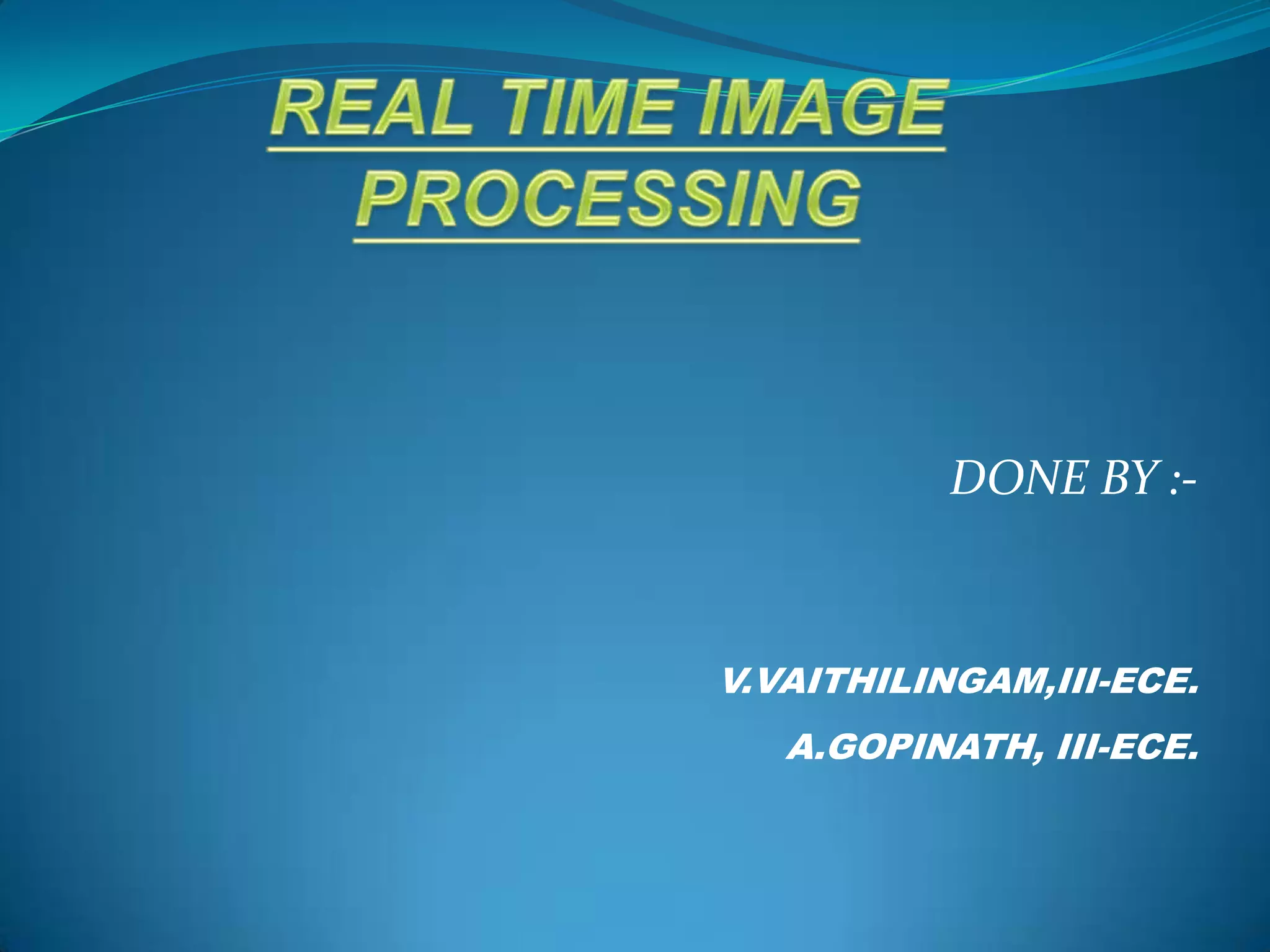 REAL TIME IMAGE PROCESSING

DONE BY :-

V.VAITHILINGAM,III-ECE.

A.GOPINATH, III-ECE.